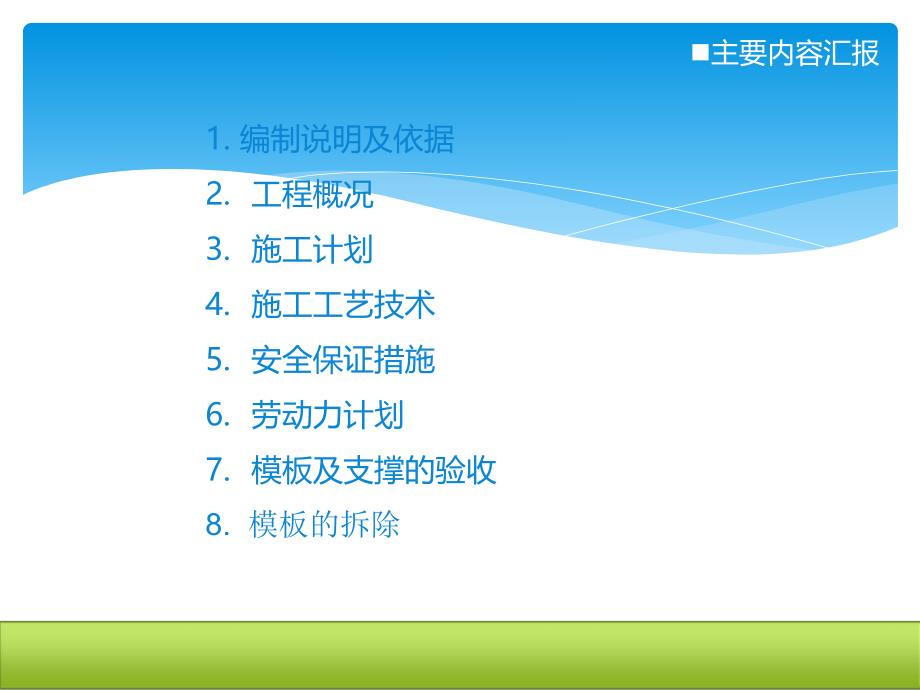 ■主要内容汇报

1. 编制说明及依据
2. 工程概况
3. 施工计划
4. 施工工艺技术
5. 安全保证措施
6. 劳动力计划
7. 模板及支撑的验收
8. 模板的拆除